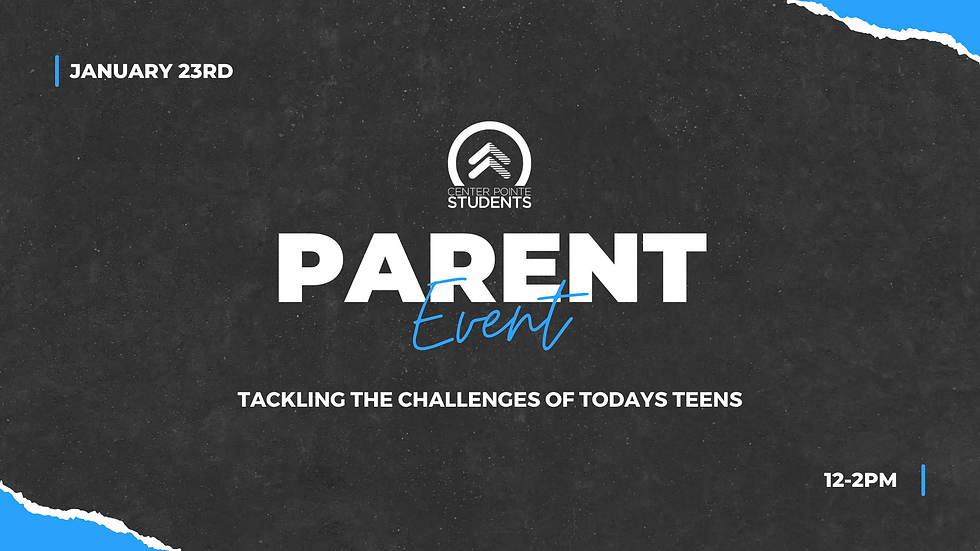 JANUARY 23RD

CENTER POINTE
STUDENTS

PARENT
Event

TACKLING THE CHALLENGES OF TODAYS TEENS

12-2PM